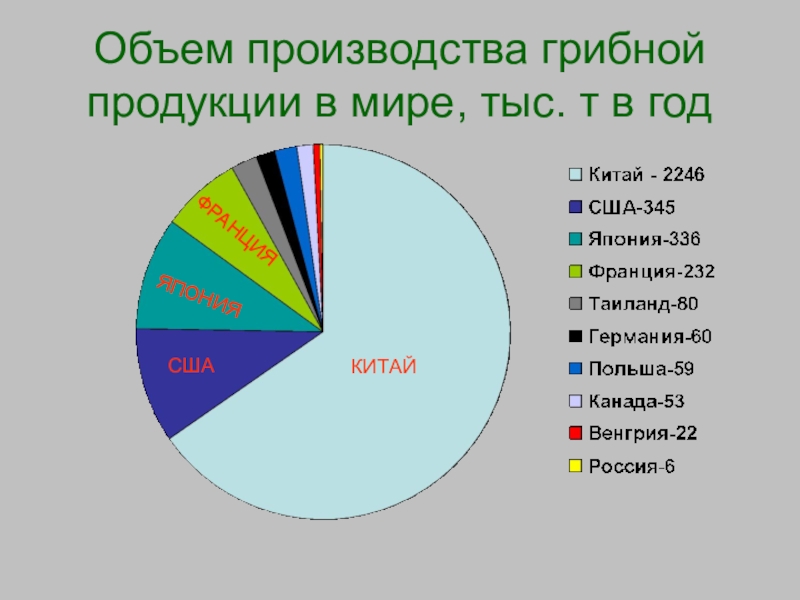 Объем производства грибной продукции в мире, тыс. т в год

ФРАНЦИЯ
ЯПОНИЯ
США
КИТАЙ

Китай - 2246
США-345
Япония-336
Франция-232
Таиланд-80
Германия-60
Польша-59
Канада-53
Венгрия-22
Россия-6